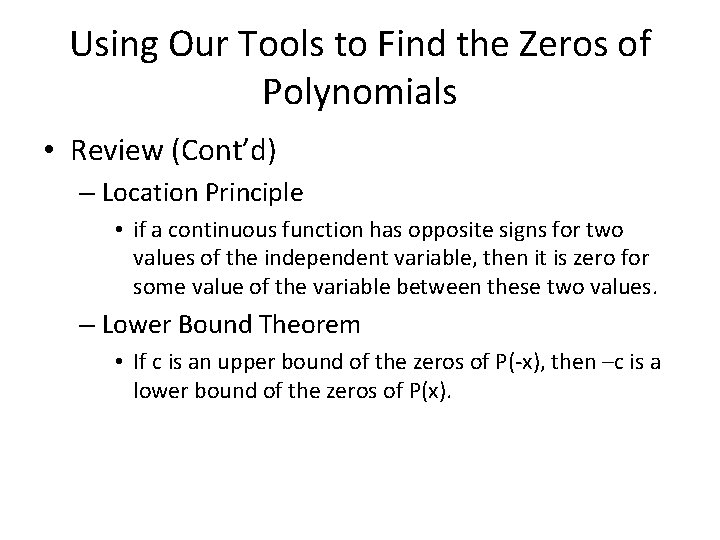 Using Our Tools to Find the Zeros of Polynomials

• Review (Cont'd)

– Location Principle

• if a continuous function has opposite signs for two values of the independent variable, then it is zero for some value of the variable between these two values.

– Lower Bound Theorem

• If c is an upper bound of the zeros of P(-x), then –c is a lower bound of the zeros of P(x).